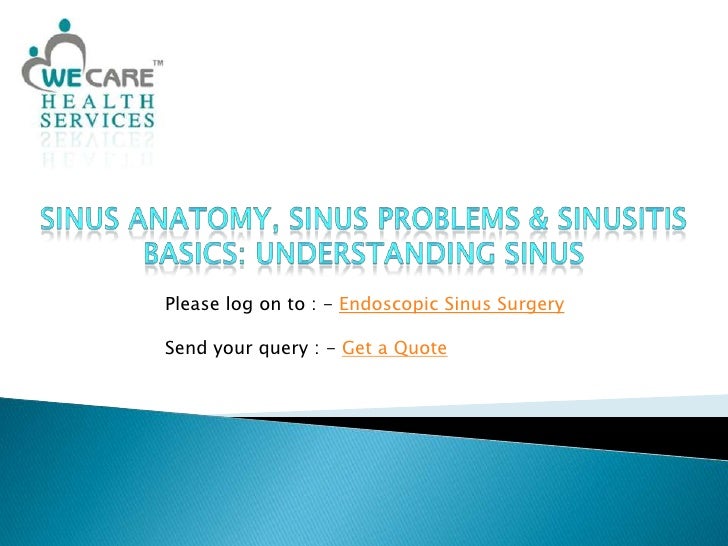 WE CARE™
HEALTH
SERVICES

SINUS ANATOMY, SINUS PROBLEMS & SINUSITIS BASICS: UNDERSTANDING SINUS

Please log on to : - Endoscopic Sinus Surgery

Send your query : - Get a Quote